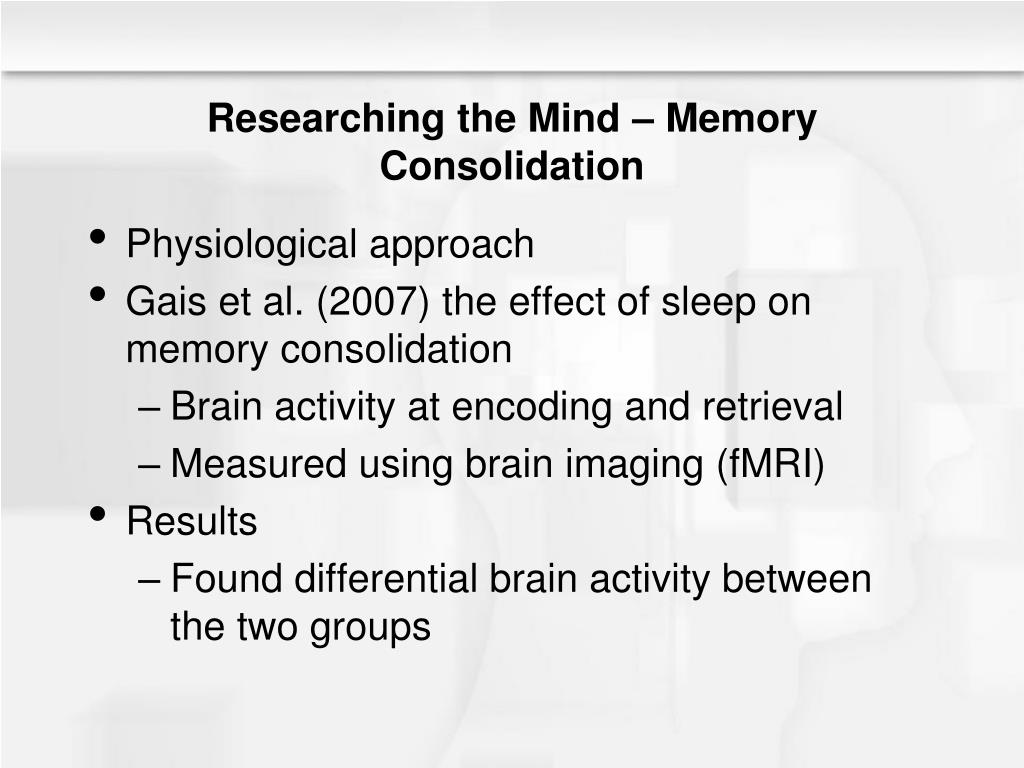 Researching the Mind – Memory Consolidation

• Physiological approach
• Gais et al. (2007) the effect of sleep on memory consolidation
– Brain activity at encoding and retrieval
– Measured using brain imaging (fMRI)
• Results
– Found differential brain activity between the two groups